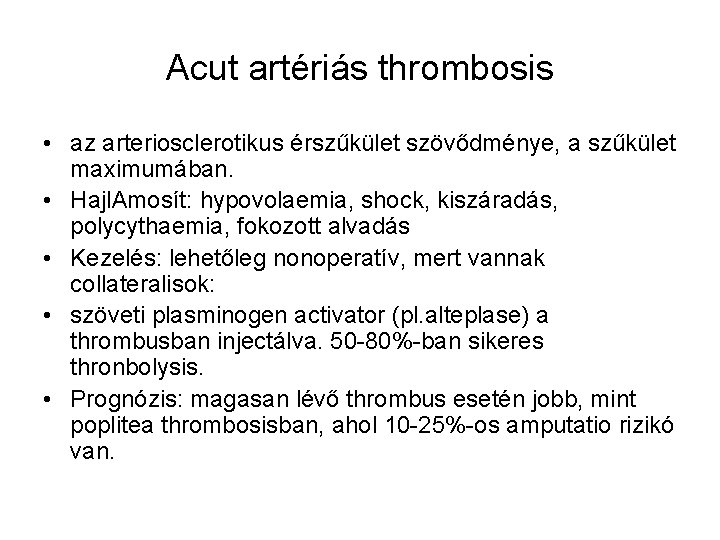 Acut artériás thrombosis

• az arteriosclerotikus érszűkület szövődménye, a szűkület maximumában.
• HajlAmosít: hypovolaemia, shock, kiszáradás, polycythaemia, fokozott alvadás
• Kezelés: lehetőleg nonoperatív, mert vannak collateralisok:
• szöveti plasminogen activator (pl.alteplase) a thrombusban injectálva. 50-80%-ban sikeres thronbolysis.
• Prognózis: magasan lévő thrombus esetén jobb, mint poplitea thrombosisban, ahol 10-25%-os amputatio rizikó van.